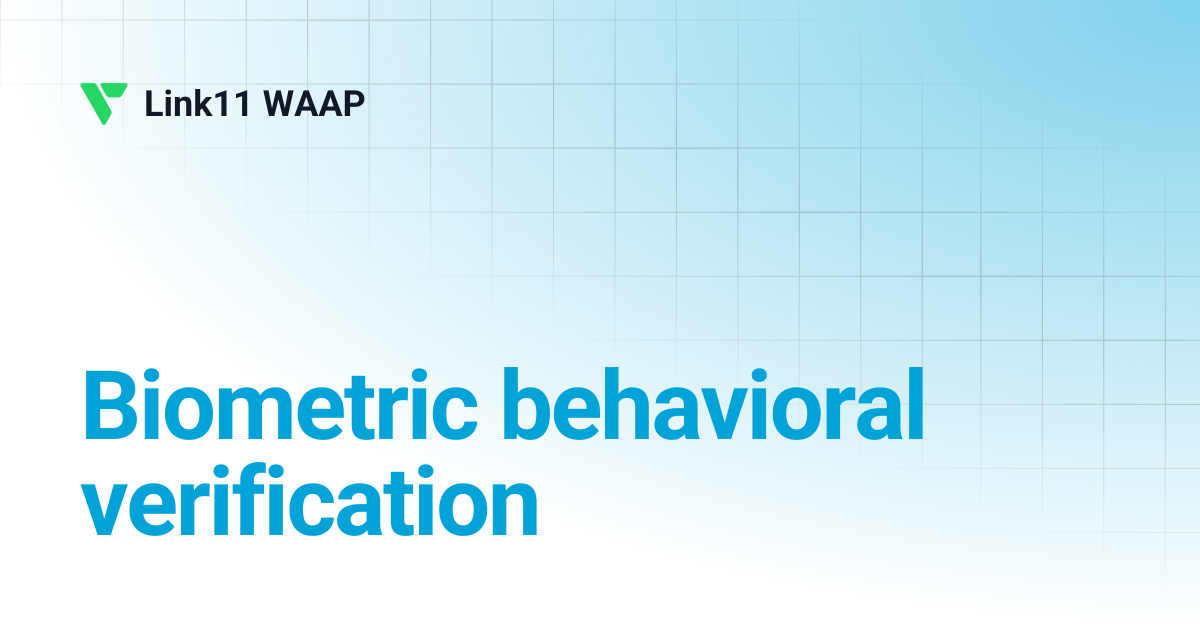 Link11 WAAP

Biometric behavioral verification